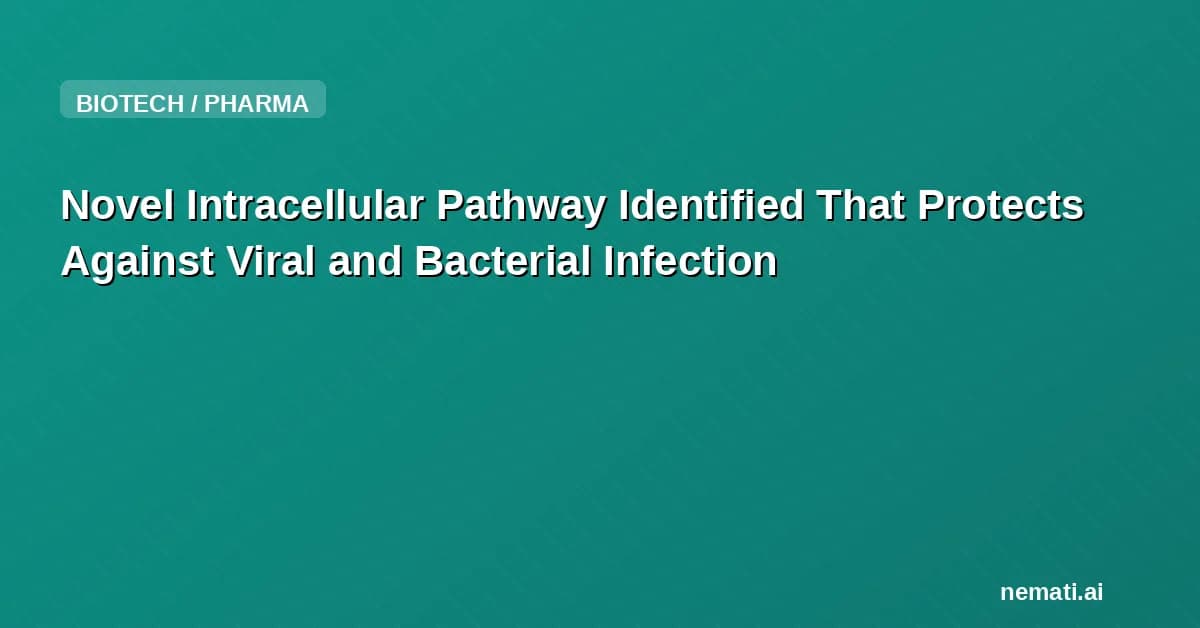 BIOTECH / PHARMA

Novel Intracellular Pathway Identified That Protects Against Viral and Bacterial Infection

nemati.ai